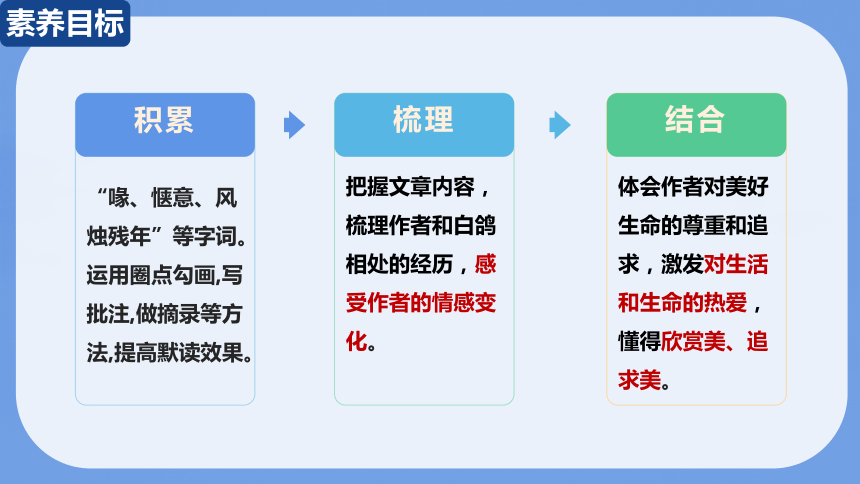 素养目标

积累

“喙、惬意、风烛残年”等字词。运用圈点勾画,写批注,做摘录等方法,提高默读效果。

梳理

把握文章内容，梳理作者和白鸽相处的经历，感受作者的情感变化。

结合

体会作者对美好生命的尊重和追求，激发对生活和生命的热爱，懂得欣赏美、追求美。